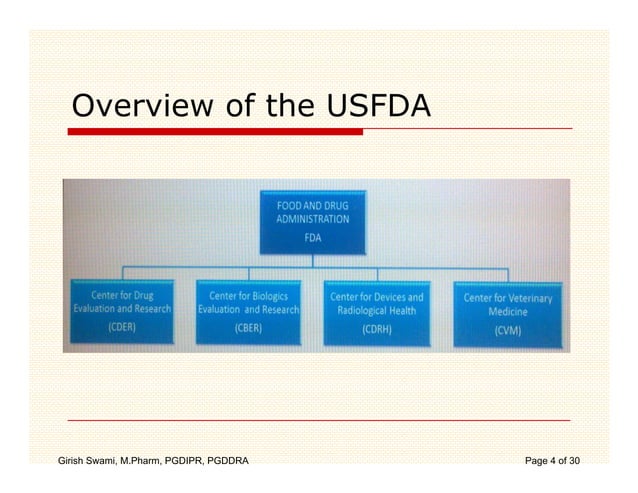 Overview of the USFDA

FOOD AND DRUG ADMINISTRATION
FDA

Center for Drug Evaluation and Research
(CDER)

Center for Biologics Evaluation and Research
(CBER)

Center for Devices and Radiological Health
(CDRH)

Center for Veterinary Medicine
(CVM)

Girish Swami, M.Pharm, PGDIPR, PGDDRA

Page 4 of 30